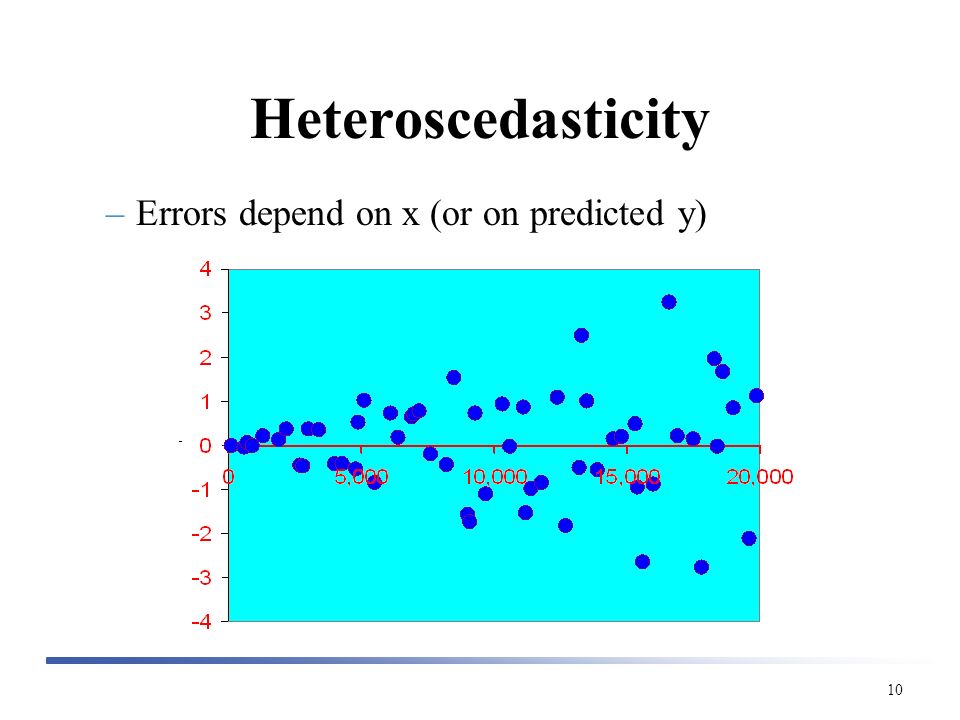 Heteroscedasticity

– Errors depend on x (or on predicted y)

4
3
2
1
0
-1
-2
-3
-4

0
5,000
10,000
15,000
20,000

10